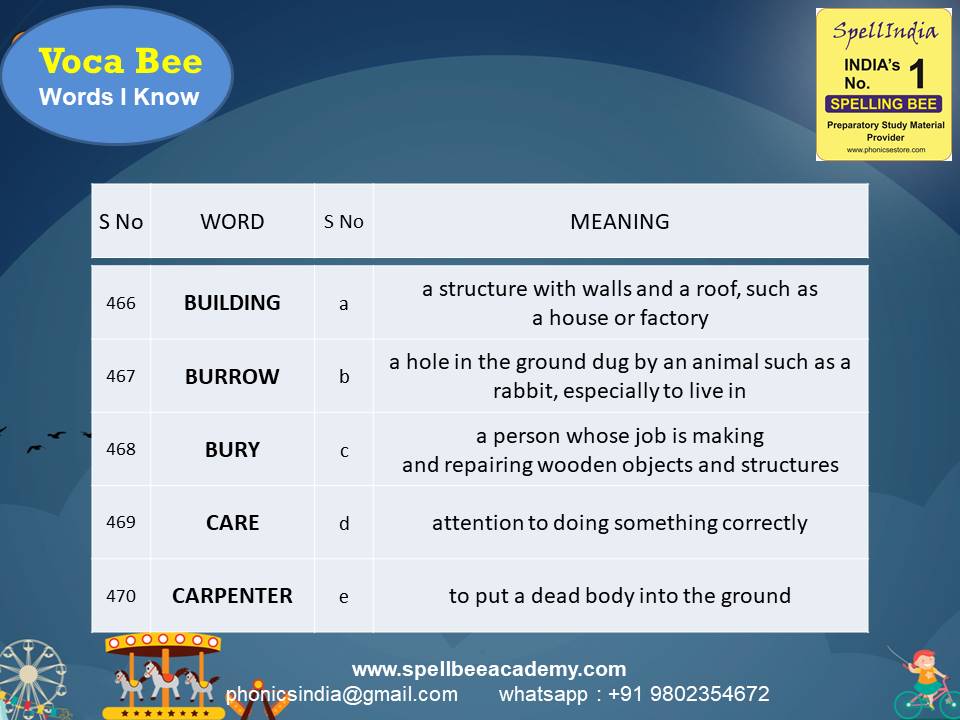 Voca Bee
Words I Know

SpellIndia
INDIA's No. 1
SPELLING BEE
Preparatory Study Material Provider
www.phonicsestore.com

| S No | WORD | S No | MEANING |
|---|---|---|---|
| 466 | BUILDING | a | a structure with walls and a roof, such as a house or factory |
| 467 | BURROW | b | a hole in the ground dug by an animal such as a rabbit, especially to live in |
| 468 | BURY | c | a person whose job is making and repairing wooden objects and structures |
| 469 | CARE | d | attention to doing something correctly |
| 470 | CARPENTER | e | to put a dead body into the ground |

www.spellbeeacademy.com
phonicsindia@gmail.com whatsapp : +91 9802354672